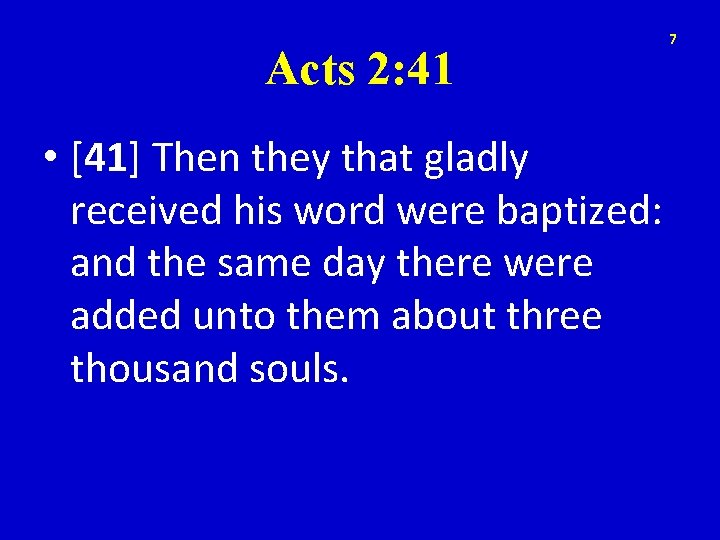 7

Acts 2:41

• [41] Then they that gladly received his word were baptized: and the same day there were added unto them about three thousand souls.